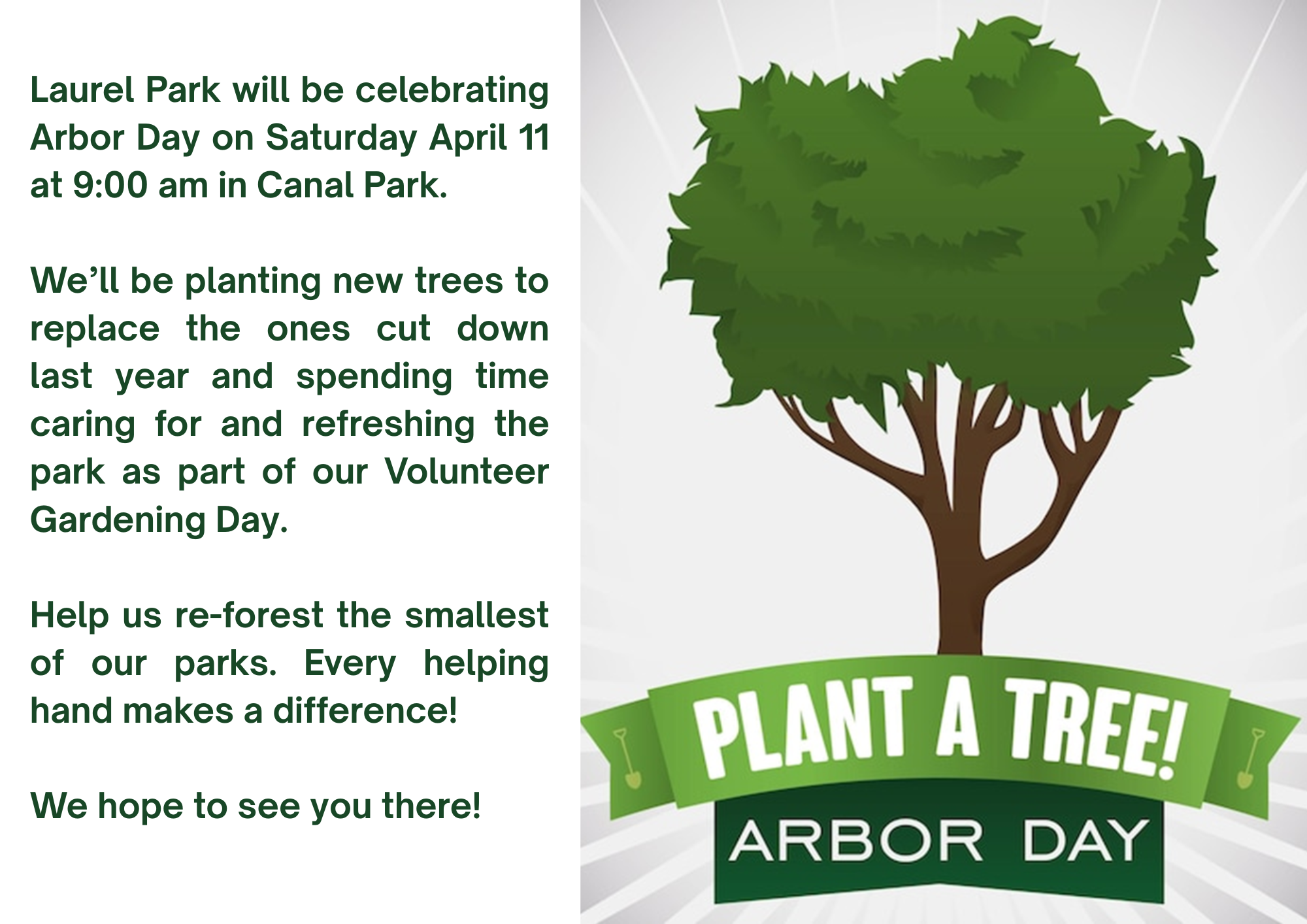 Laurel Park will be celebrating Arbor Day on Saturday April 11 at 9:00 am in Canal Park.

We'll be planting new trees to replace the ones cut down last year and spending time caring for and refreshing the park as part of our Volunteer Gardening Day.

Help us re-forest the smallest of our parks. Every helping hand makes a difference!

We hope to see you there!

PLANT A TREE!
ARBOR DAY